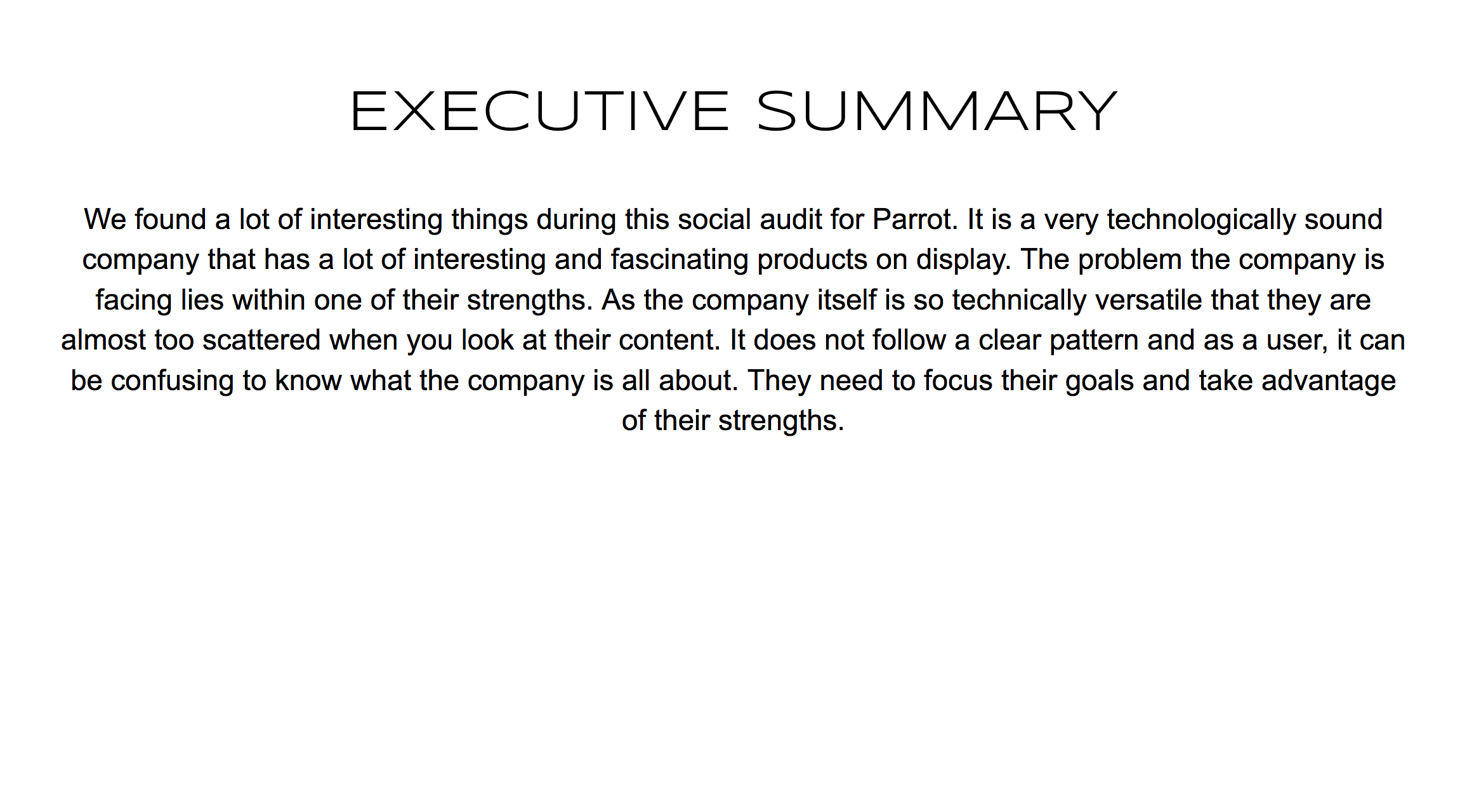 EXECUTIVE SUMMARY

We found a lot of interesting things during this social audit for Parrot. It is a very technologically sound company that has a lot of interesting and fascinating products on display. The problem the company is facing lies within one of their strengths. As the company itself is so technically versatile that they are almost too scattered when you look at their content. It does not follow a clear pattern and as a user, it can be confusing to know what the company is all about. They need to focus their goals and take advantage of their strengths.